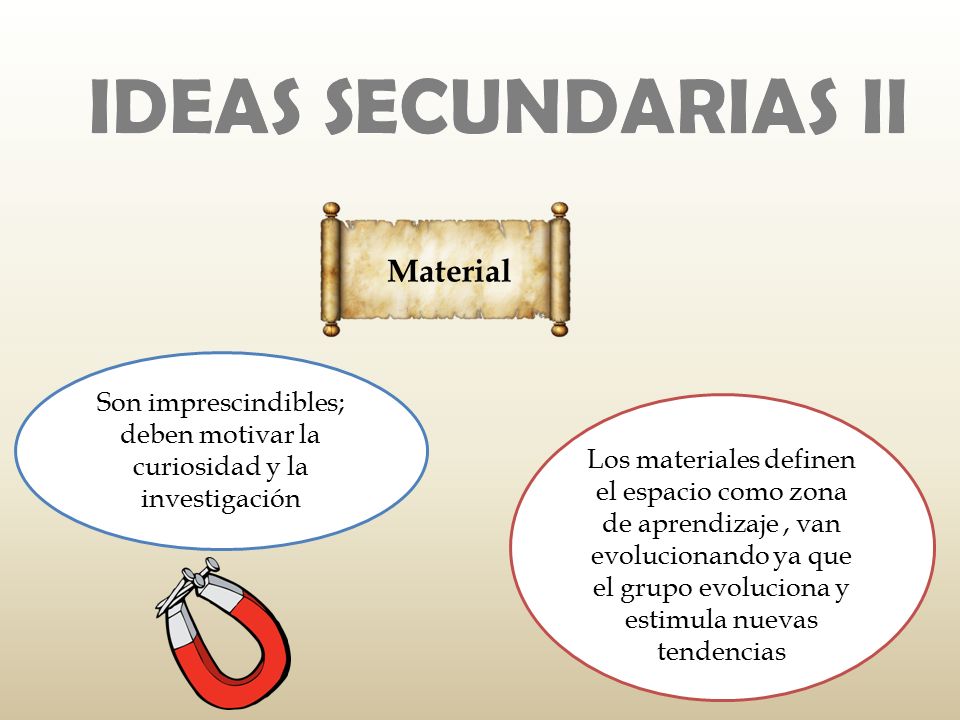 IDEAS SECUNDARIAS II

Material

Son imprescindibles; deben motivar la curiosidad y la investigación

Los materiales definen el espacio como zona de aprendizaje , van evolucionando ya que el grupo evoluciona y estimula nuevas tendencias